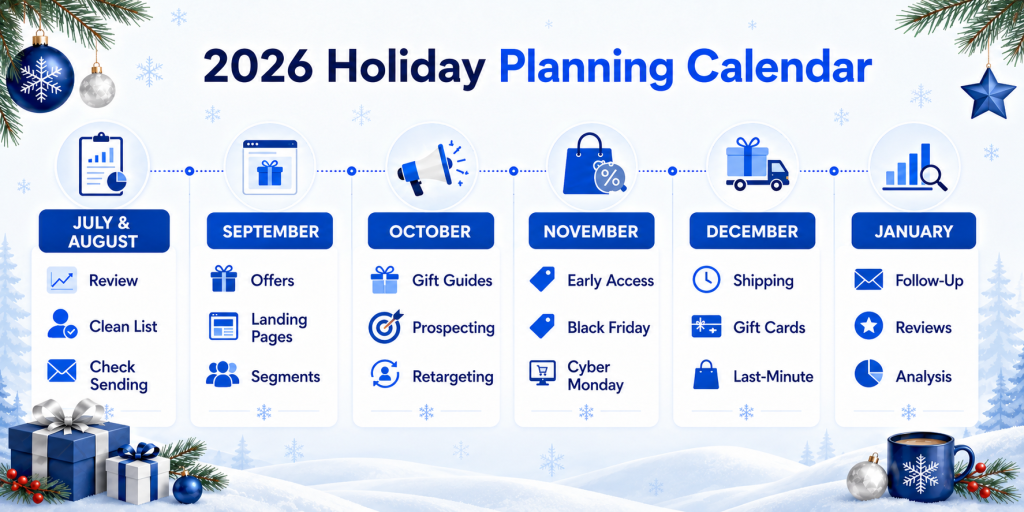 2026 Holiday Planning Calendar

JULY & AUGUST
Review
Clean List
Check Sending

SEPTEMBER
Offers
Landing Pages
Segments

OCTOBER
Gift Guides
Prospecting
Retargeting

NOVEMBER
Early Access
Black Friday
Cyber Monday

DECEMBER
Shipping
Gift Cards
Last-Minute

JANUARY
Follow-Up
Reviews
Analysis